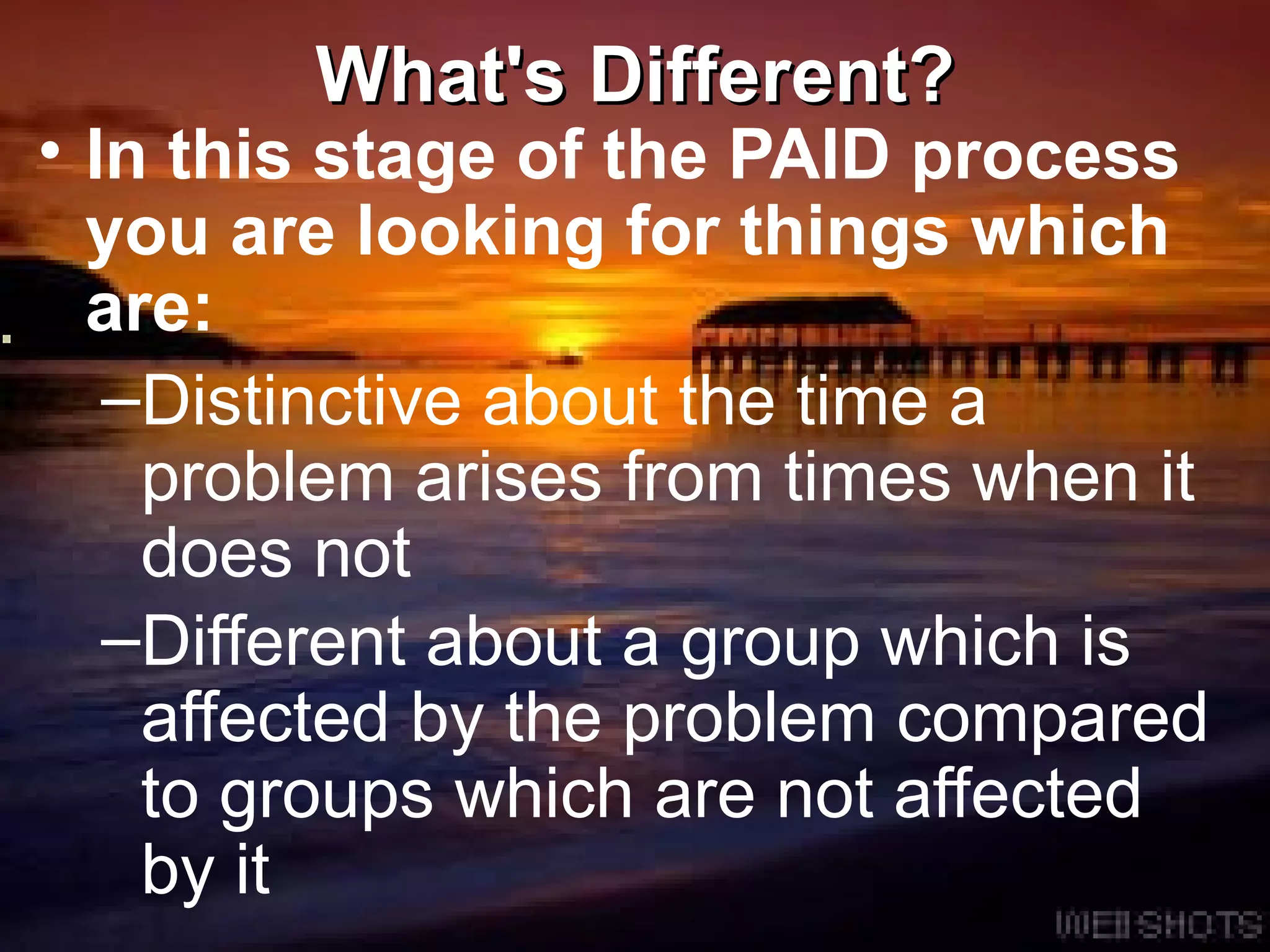 What's Different?

• In this stage of the PAID process you are looking for things which are:

–Distinctive about the time a problem arises from times when it does not

–Different about a group which is affected by the problem compared to groups which are not affected by it

WEBSHOTS